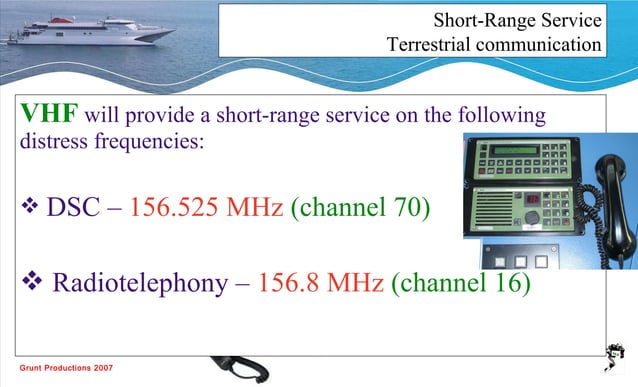 Short-Range Service
Terrestrial communication

VHF will provide a short-range service on the following distress frequencies:

❖ DSC – 156.525 MHz (channel 70)

❖ Radiotelephony – 156.8 MHz (channel 16)

Grunt Productions 2007